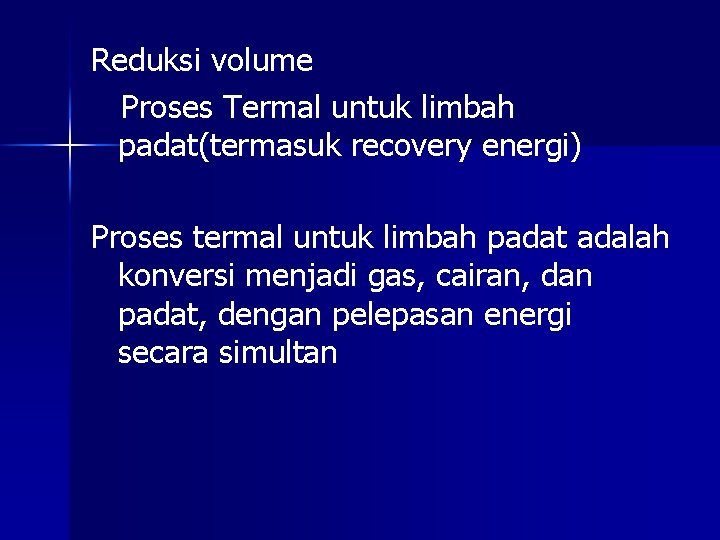 Reduksi volume

Proses Termal untuk limbah padat(termasuk recovery energi)

Proses termal untuk limbah padat adalah konversi menjadi gas, cairan, dan padat, dengan pelepasan energi secara simultan